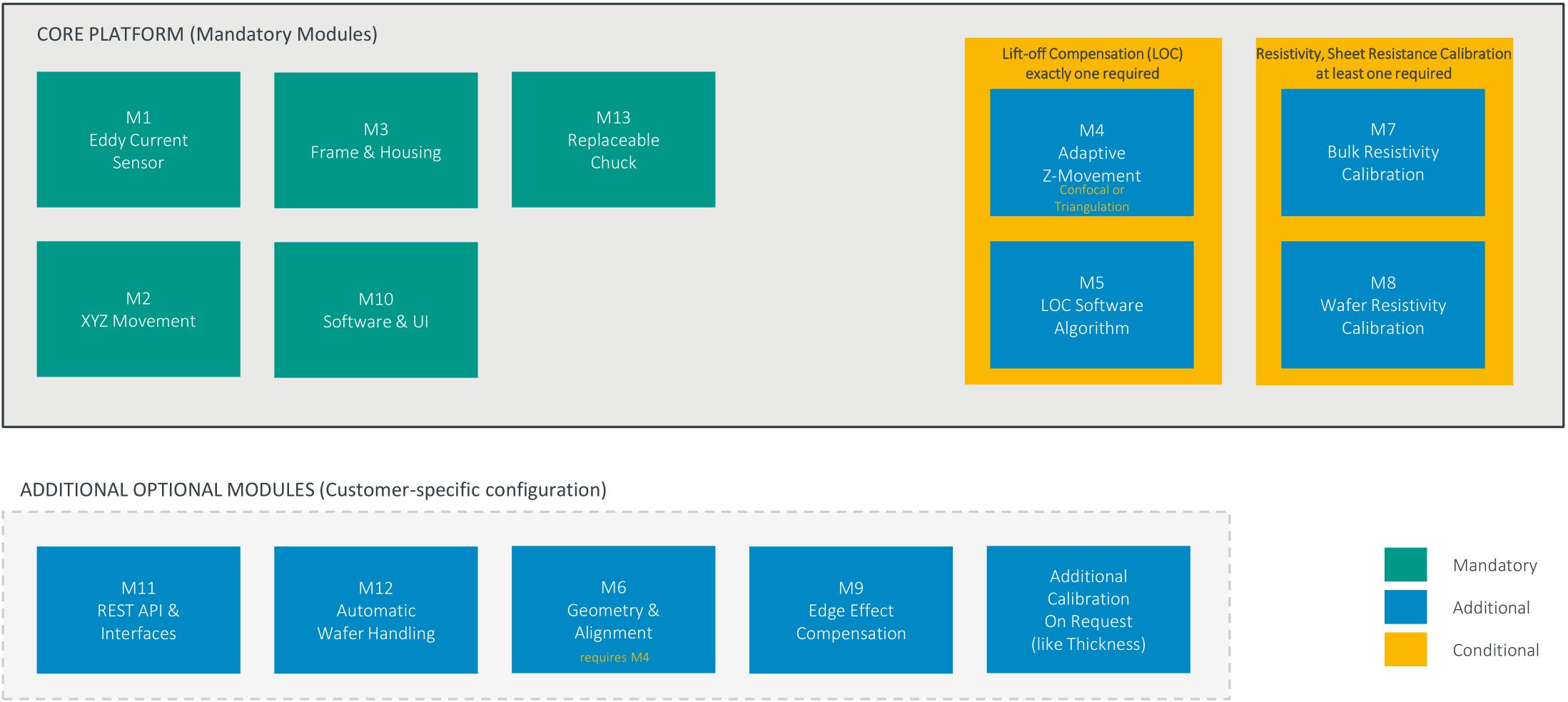 CORE PLATFORM (Mandatory Modules)

M1
Eddy Current Sensor

M3
Frame & Housing

M13
Replaceable Chuck

M2
XYZ Movement

M10
Software & UI

Lift-off Compensation (LOC)
exactly one required

M4
Adaptive Z-Movement
Confocal or Triangulation

M5
LOC Software Algorithm

Resistivity, Sheet Resistance Calibration
at least one required

M7
Bulk Resistivity Calibration

M8
Wafer Resistivity Calibration

ADDITIONAL OPTIONAL MODULES (Customer-specific configuration)

M11
REST API & Interfaces

M12
Automatic Wafer Handling

M6
Geometry & Alignment
requires M4

M9
Edge Effect Compensation

Additional Calibration On Request (like Thickness)

Mandatory
Additional
Conditional